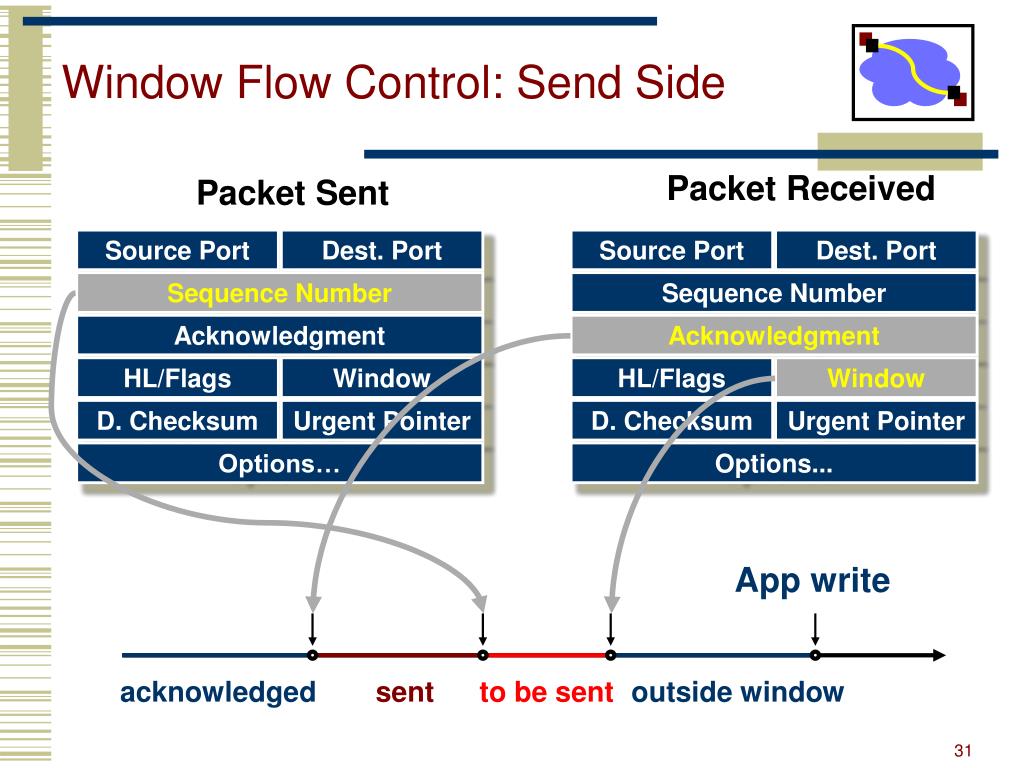 Window Flow Control: Send Side

Packet Sent

| Source Port | Dest. Port |
|---|---|
| Sequence Number | |
| Acknowledgment | |
| HL/Flags | Window |
| D. Checksum | Urgent Pointer |
| Options… | |

Packet Received

| Source Port | Dest. Port |
|---|---|
| Sequence Number | |
| Acknowledgment | |
| HL/Flags | Window |
| D. Checksum | Urgent Pointer |
| Options... | |

App write

acknowledged sent to be sent outside window

31